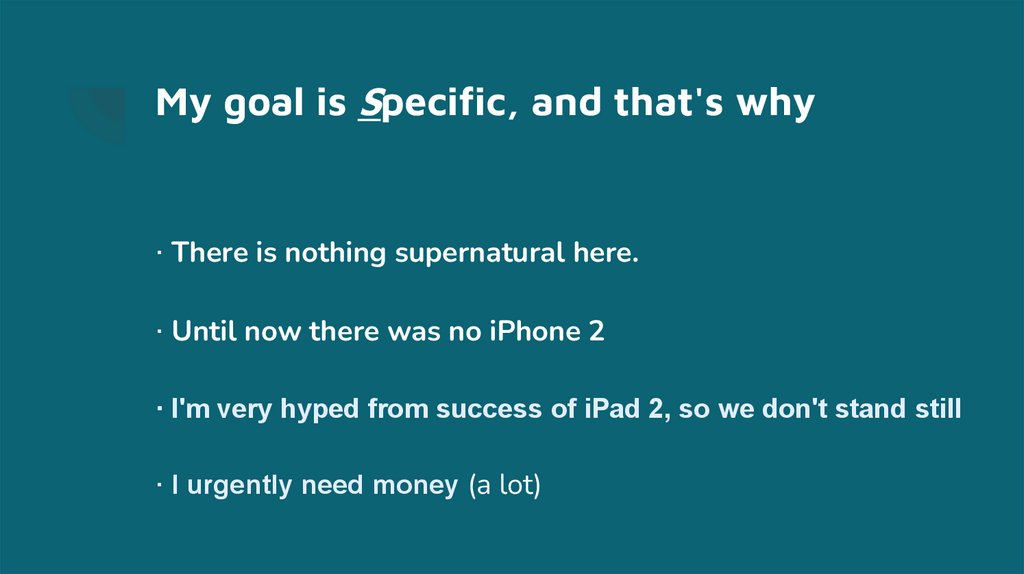 My goal is Specific, and that's why

· There is nothing supernatural here.

· Until now there was no iPhone 2

· I'm very hyped from success of iPad 2, so we don't stand still

· I urgently need money (a lot)